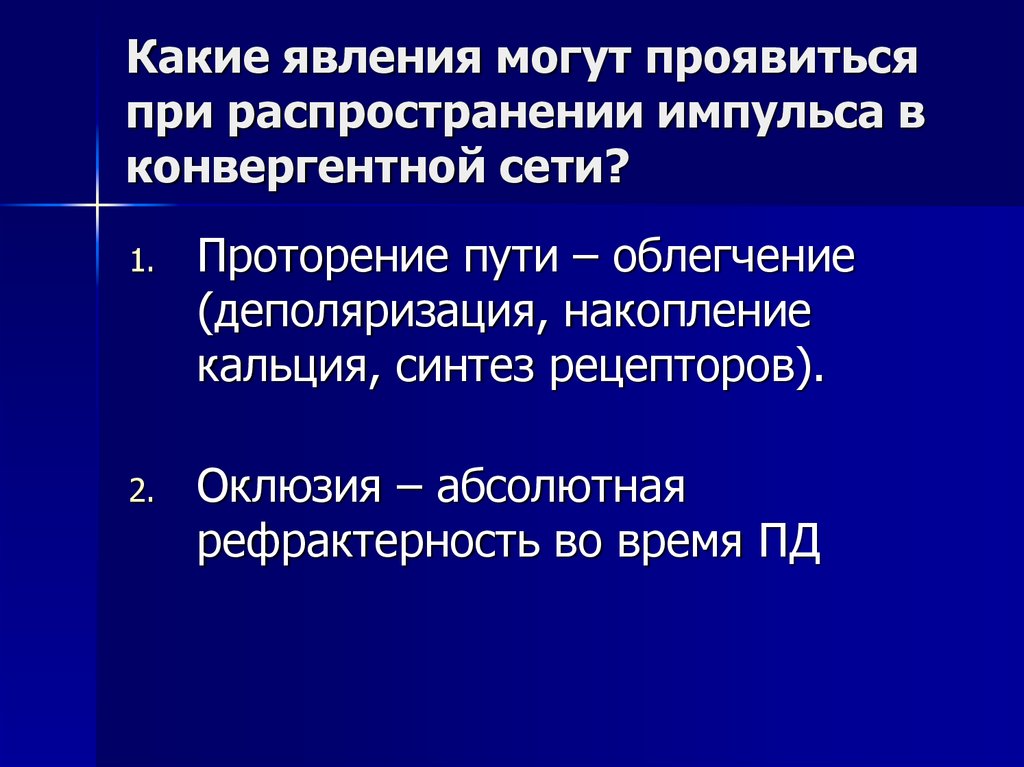 Какие явления могут проявиться при распространении импульса в конвергентной сети?

1. Проторение пути – облегчение (деполяризация, накопление кальция, синтез рецепторов).

2. Оклюзия – абсолютная рефрактерность во время ПД